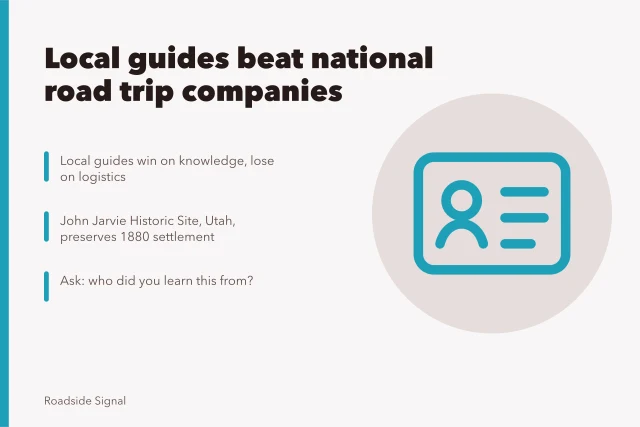 Local guides beat national road trip companies

Local guides win on knowledge, lose on logistics

John Jarvie Historic Site, Utah, preserves 1880 settlement

Ask: who did you learn this from?

Roadside Signal